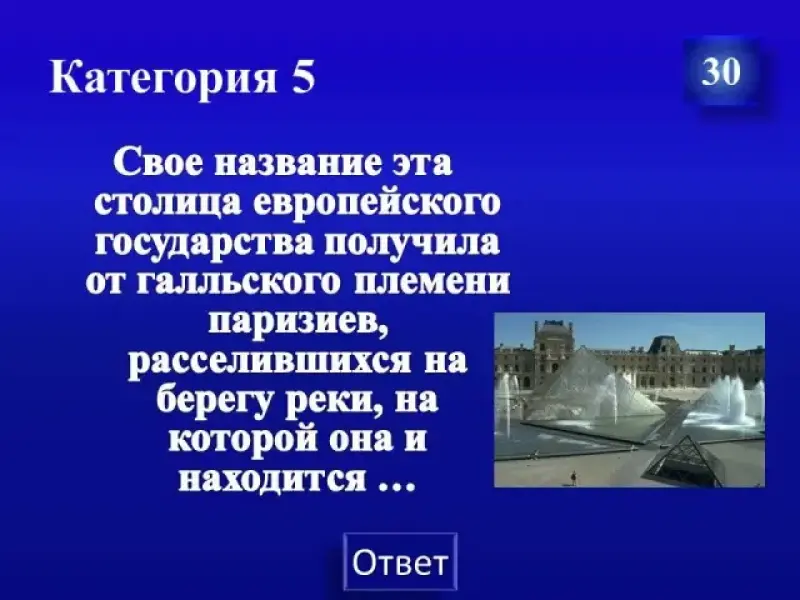 Категория 5

30

Свое название эта столица европейского государства получила от галльского племени паризиев, расселившихся на берегу реки, на которой она и находится …

Ответ